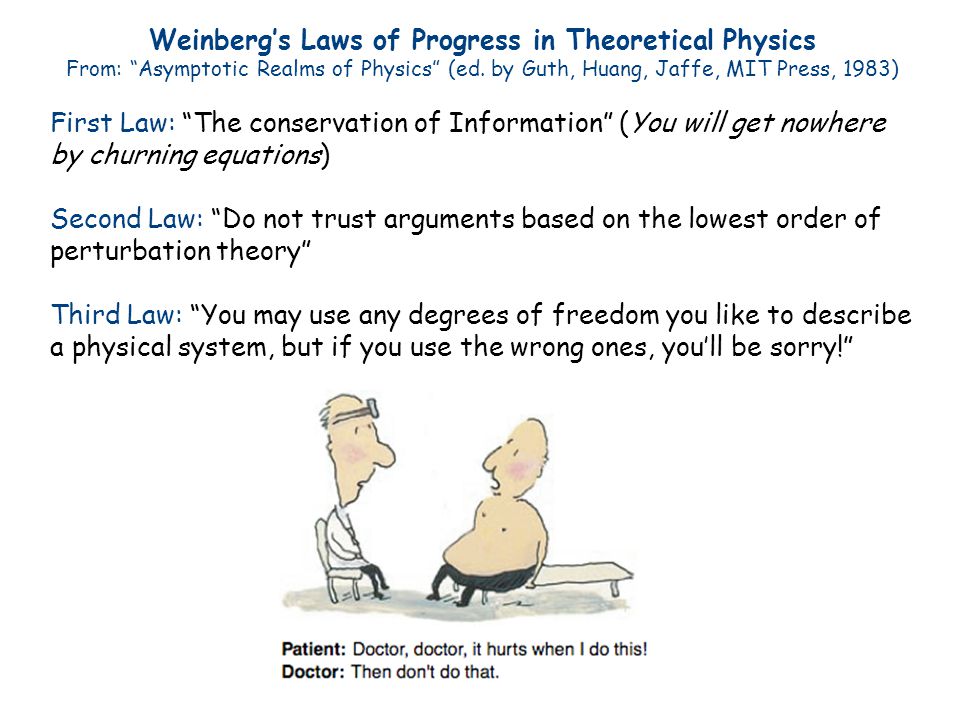 Weinberg's Laws of Progress in Theoretical Physics
From: "Asymptotic Realms of Physics" (ed. by Guth, Huang, Jaffe, MIT Press, 1983)

First Law: "The conservation of Information" (You will get nowhere by churning equations)

Second Law: "Do not trust arguments based on the lowest order of perturbation theory"

Third Law: "You may use any degrees of freedom you like to describe a physical system, but if you use the wrong ones, you'll be sorry!"

Patient: Doctor, doctor, it hurts when I do this!
Doctor: Then don't do that.